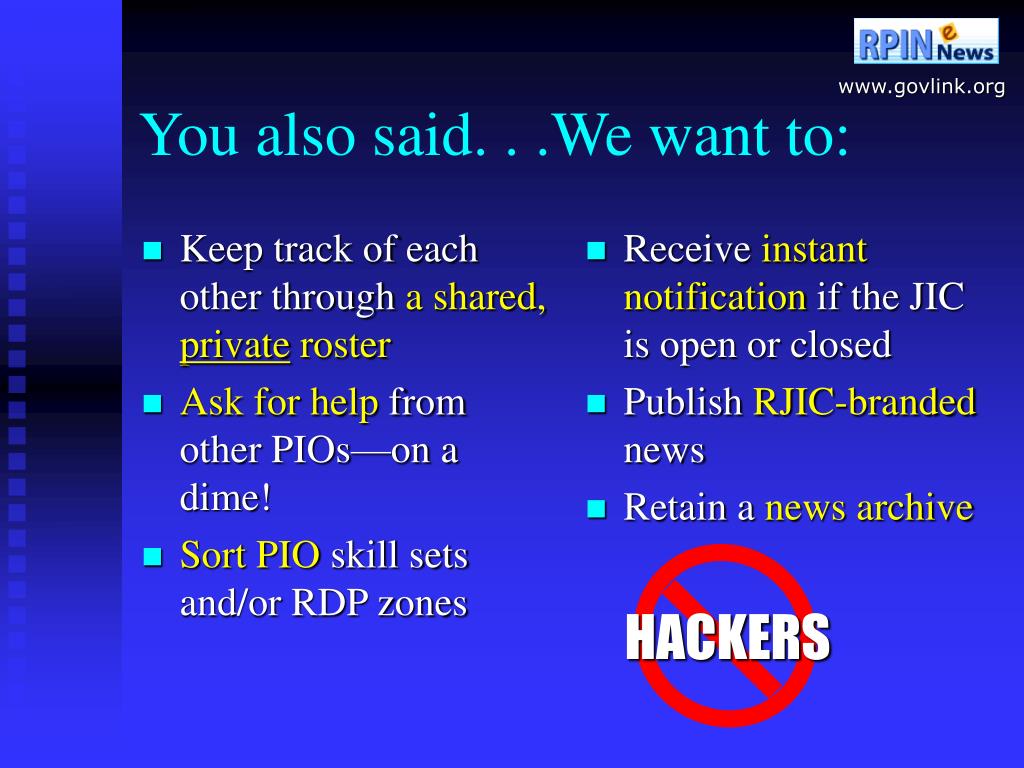 RPIN e News

www.govlink.org

You also said. . .We want to:

- Keep track of each other through a shared, private roster
- Ask for help from other PIOs—on a dime!
- Sort PIO skill sets and/or RDP zones

- Receive instant notification if the JIC is open or closed
- Publish RJIC-branded news
- Retain a news archive

HACKERS